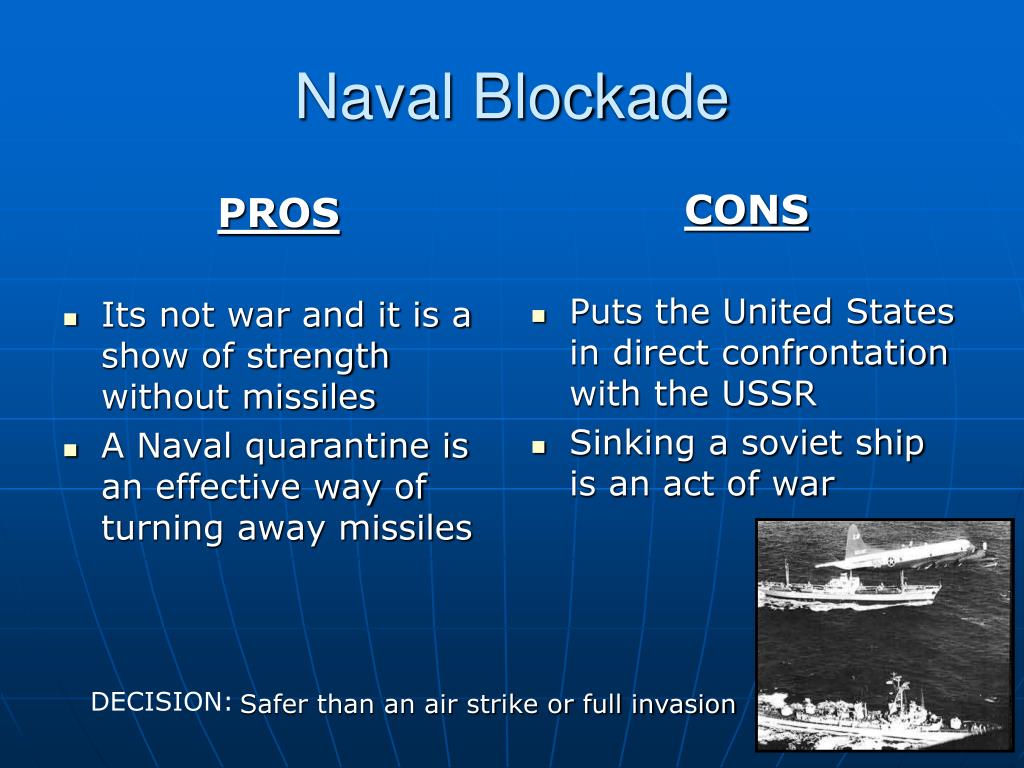 Naval Blockade

PROS

- Its not war and it is a show of strength without missiles
- A Naval quarantine is an effective way of turning away missiles

CONS

- Puts the United States in direct confrontation with the USSR
- Sinking a soviet ship is an act of war

DECISION: Safer than an air strike or full invasion